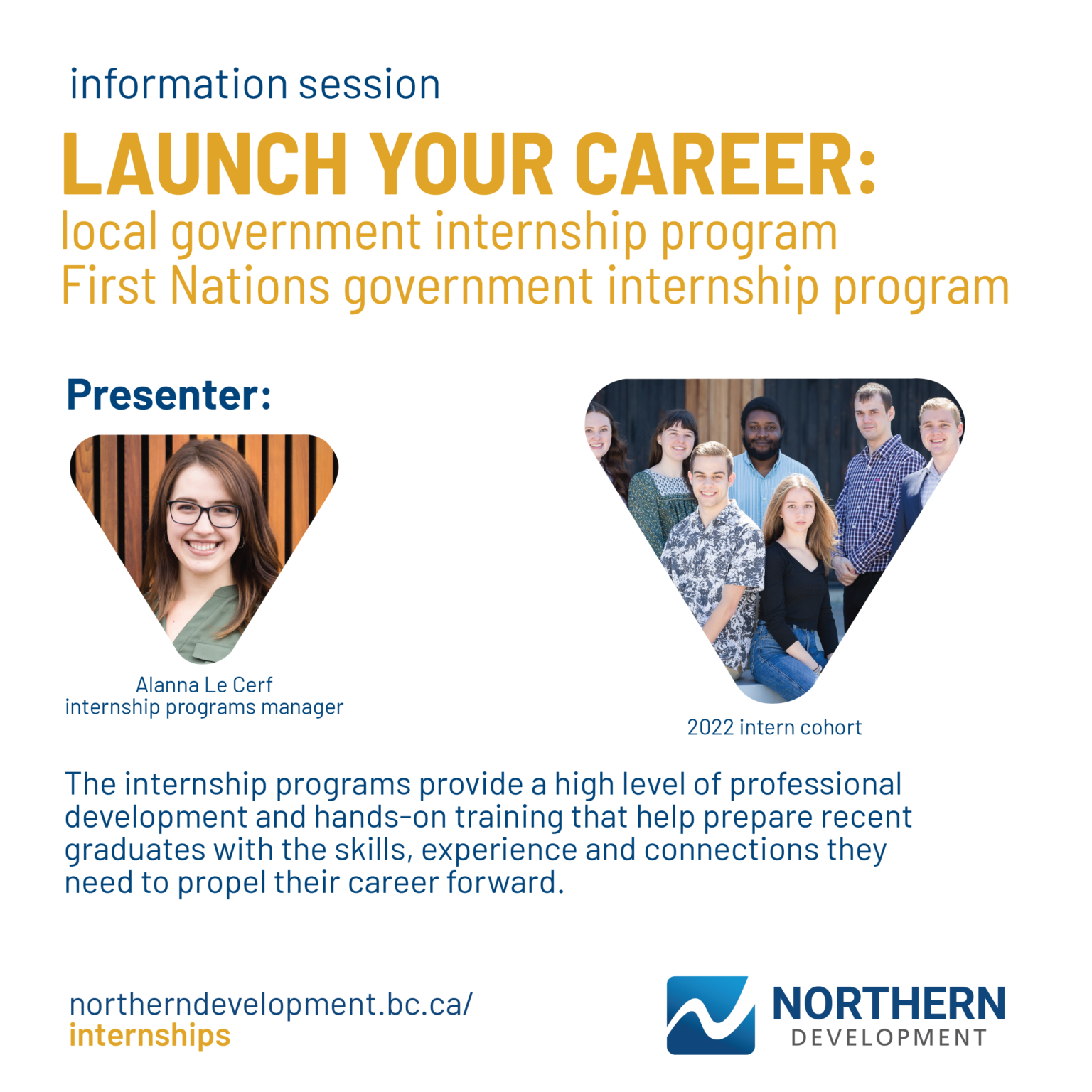 information session

LAUNCH YOUR CAREER:
local government internship program
First Nations government internship program

Presenter:

Alanna Le Cerf
internship programs manager

2022 intern cohort

The internship programs provide a high level of professional development and hands-on training that help prepare recent graduates with the skills, experience and connections they need to propel their career forward.

northerndevelopment.bc.ca/
internships

NORTHERN
DEVELOPMENT